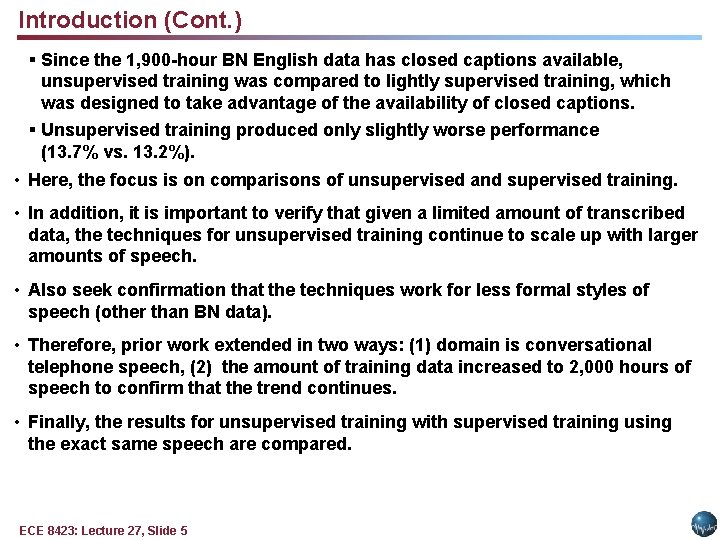 Introduction (Cont.)

▪ Since the 1,900-hour BN English data has closed captions available, unsupervised training was compared to lightly supervised training, which was designed to take advantage of the availability of closed captions.

▪ Unsupervised training produced only slightly worse performance (13.7% vs. 13.2%).

• Here, the focus is on comparisons of unsupervised and supervised training.

• In addition, it is important to verify that given a limited amount of transcribed data, the techniques for unsupervised training continue to scale up with larger amounts of speech.

• Also seek confirmation that the techniques work for less formal styles of speech (other than BN data).

• Therefore, prior work extended in two ways: (1) domain is conversational telephone speech, (2) the amount of training data increased to 2,000 hours of speech to confirm that the trend continues.

• Finally, the results for unsupervised training with supervised training using the exact same speech are compared.

ECE 8423: Lecture 27, Slide 5